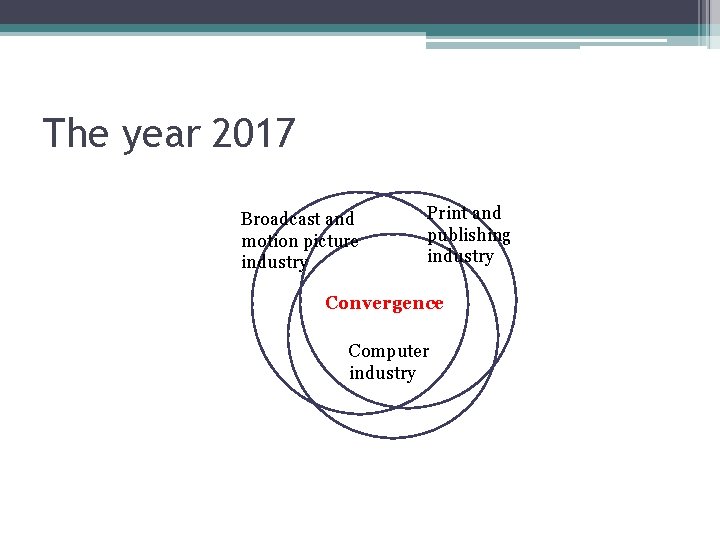 The year 2017

Broadcast and motion picture industry

Print and publishing industry

Convergence

Computer industry